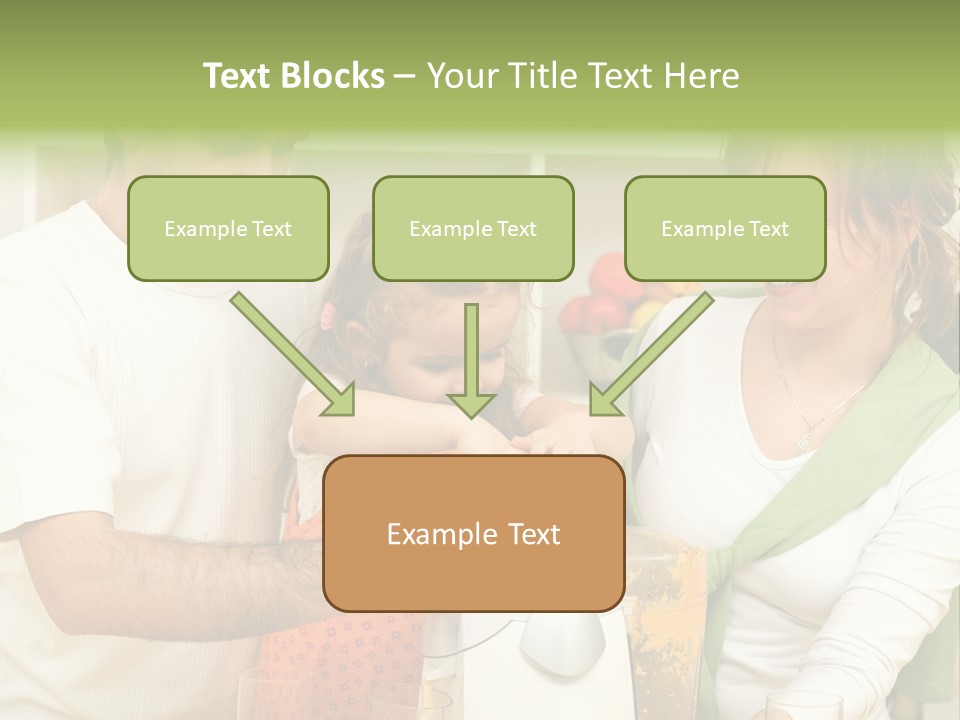 Text Blocks – Your Title Text Here

Example Text

Example Text

Example Text

Example Text